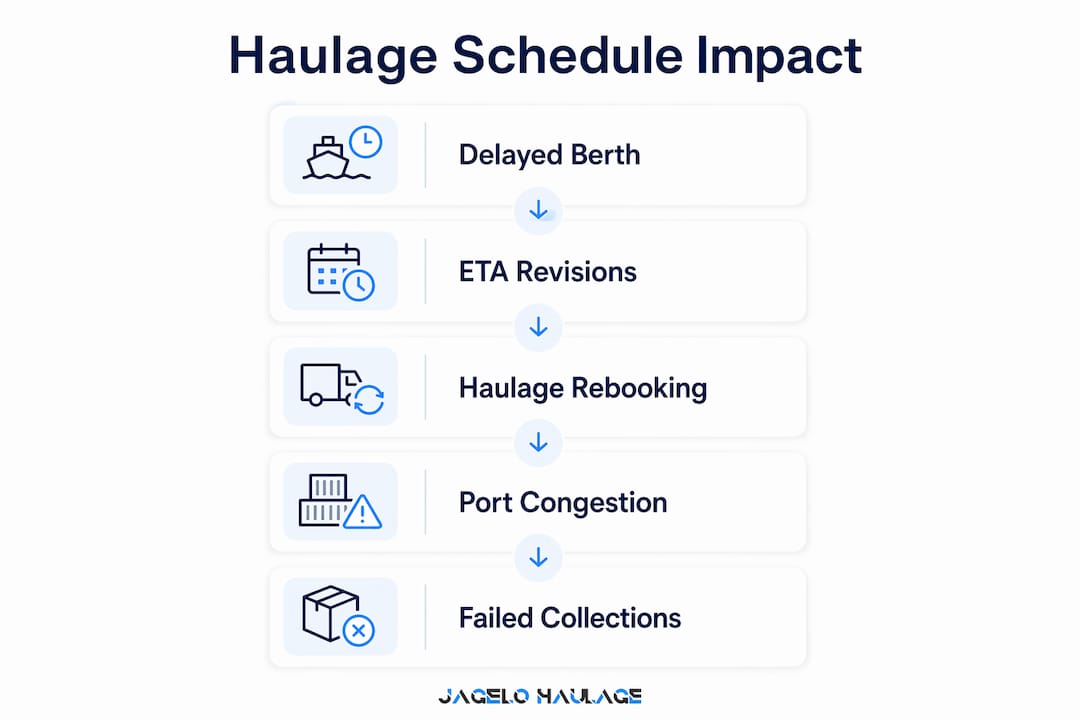 Haulage Schedule Impact

Delayed Berth

ETA Revisions

Haulage Rebooking

Port Congestion

Failed Collections

JAGELO HAULAGE